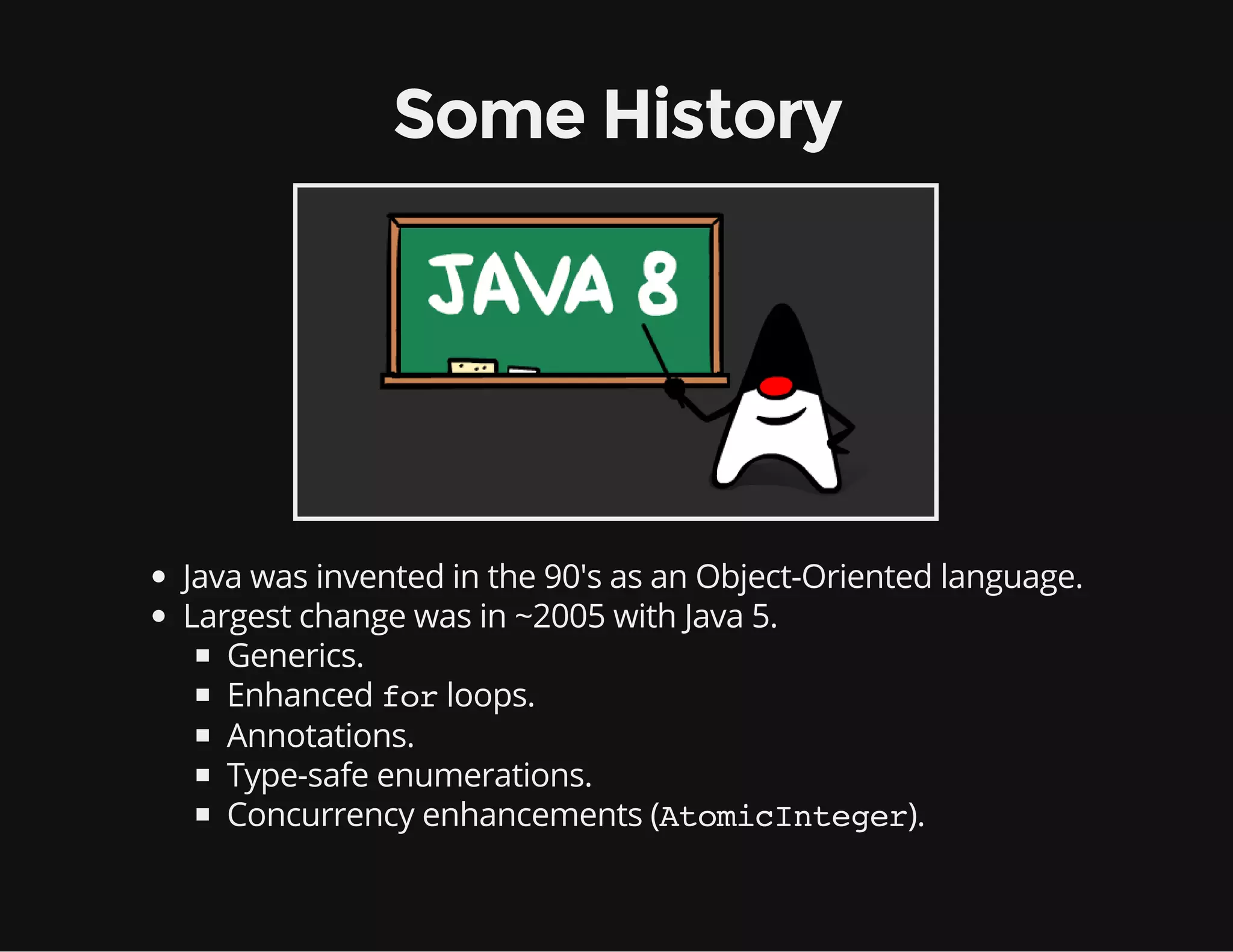 Some History

JAVA 8

- Java was invented in the 90's as an Object-Oriented language.
- Largest change was in ~2005 with Java 5.
  - Generics.
  - Enhanced for loops.
  - Annotations.
  - Type-safe enumerations.
  - Concurrency enhancements (AtomicInteger).